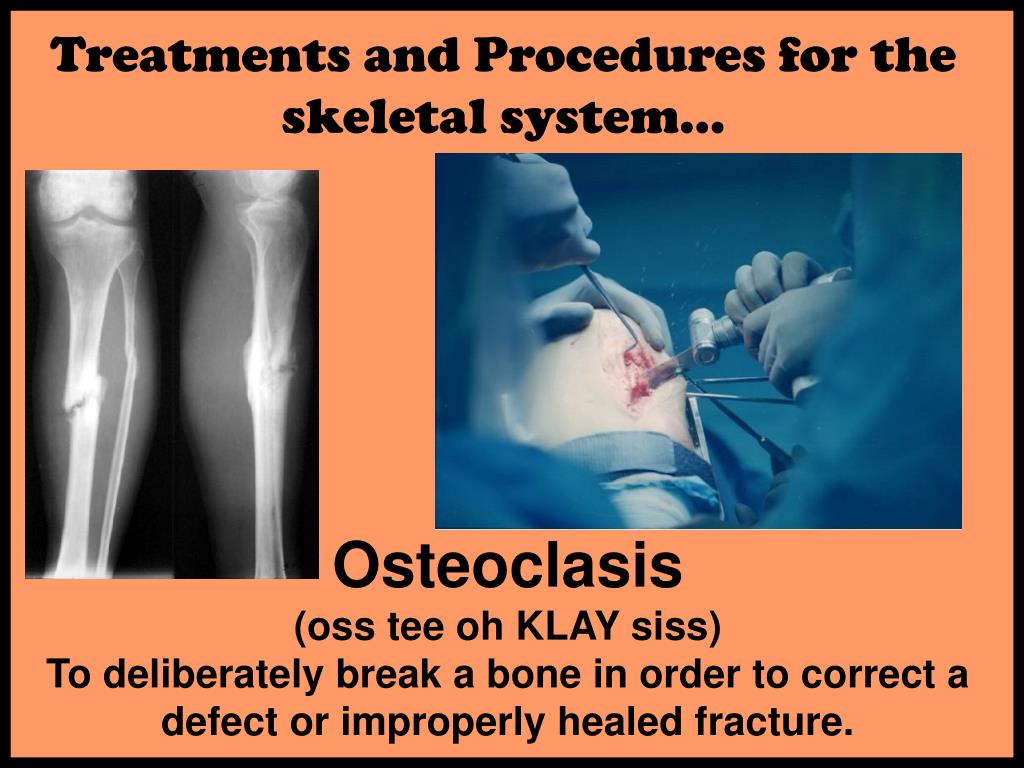 Treatments and Procedures for the skeletal system…

Osteoclasis

(oss tee oh KLAY siss)

To deliberately break a bone in order to correct a defect or improperly healed fracture.